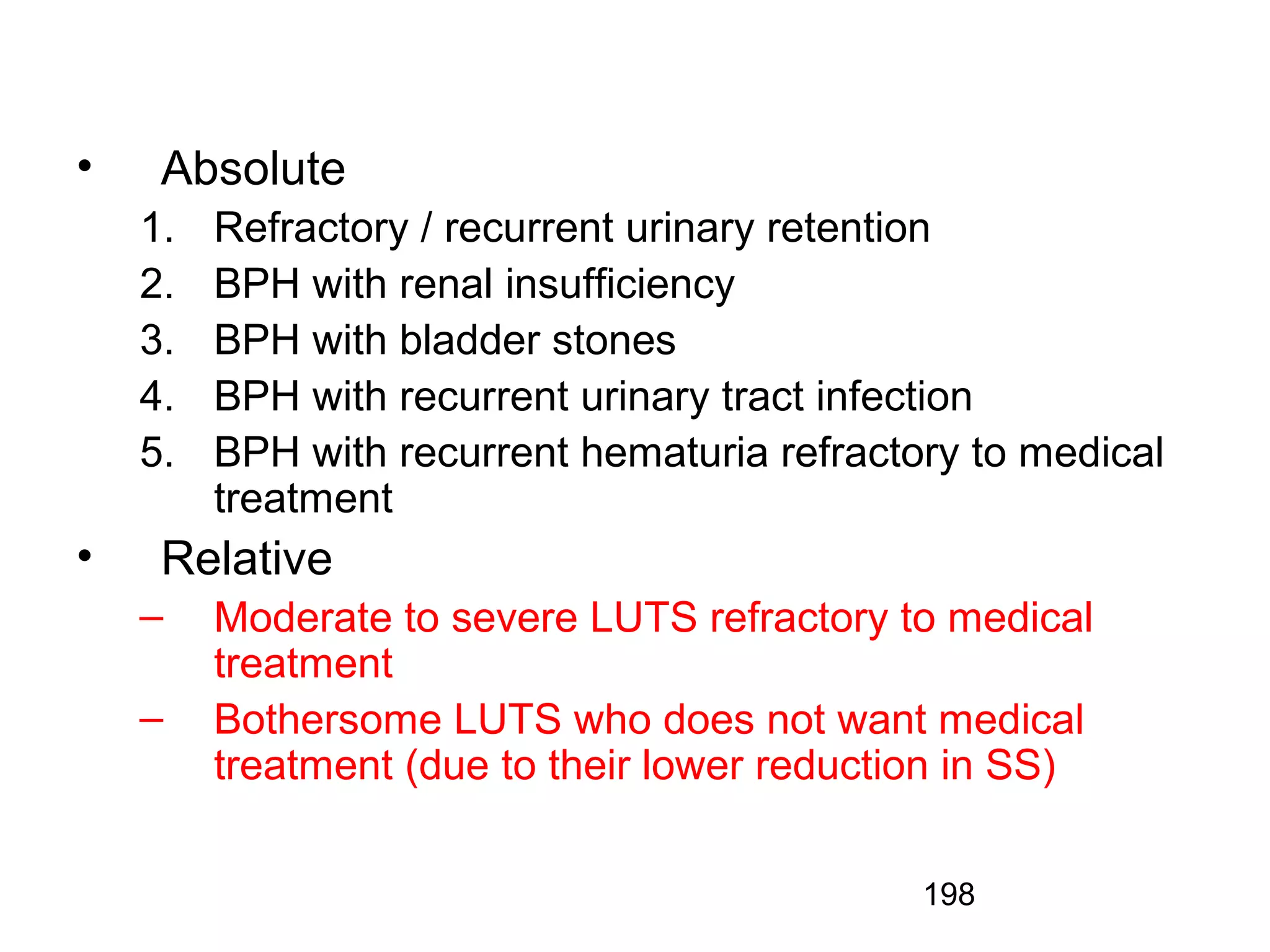 • Absolute

1. Refractory / recurrent urinary retention
2. BPH with renal insufficiency
3. BPH with bladder stones
4. BPH with recurrent urinary tract infection
5. BPH with recurrent hematuria refractory to medical treatment

• Relative

– Moderate to severe LUTS refractory to medical treatment
– Bothersome LUTS who does not want medical treatment (due to their lower reduction in SS)

198